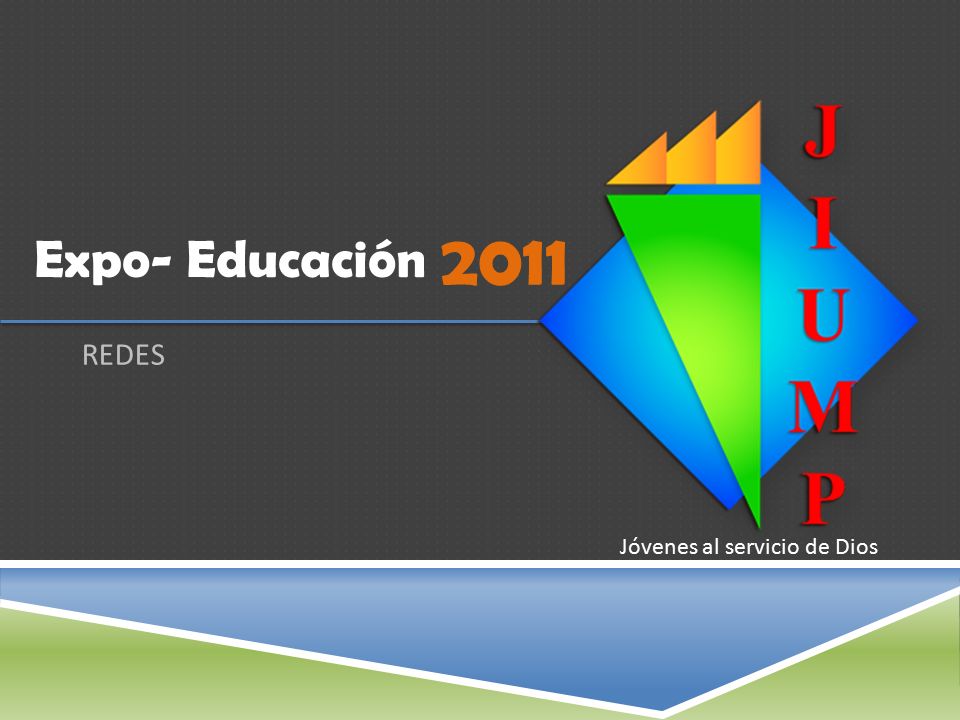 Expo- Educación 2011

REDES

J
I
U
M
P

Jóvenes al servicio de Dios